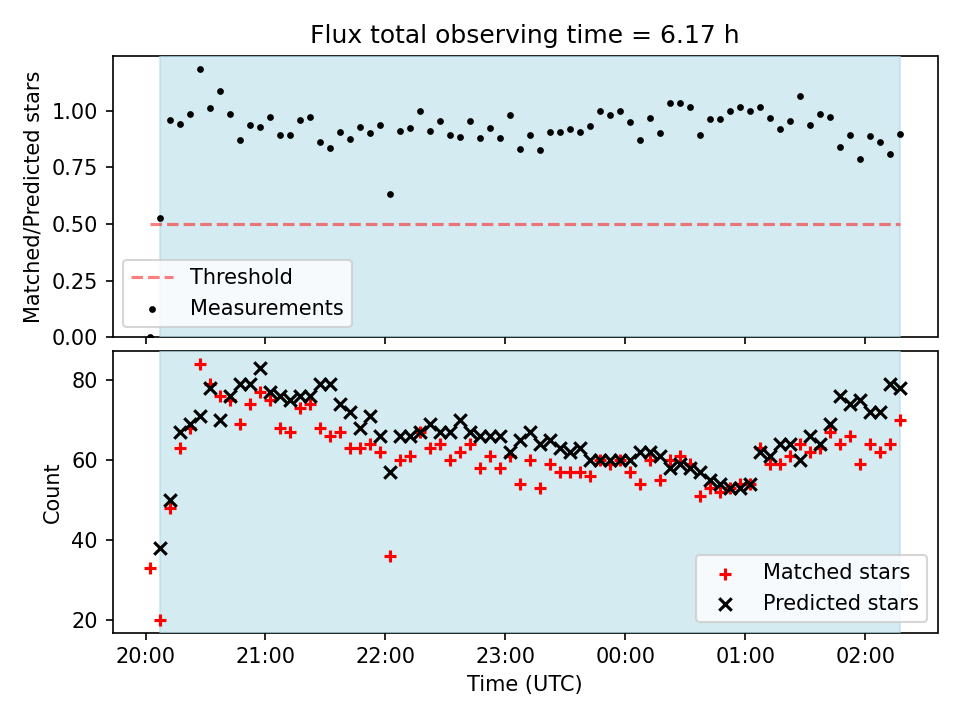 Flux total observing time = 6.17 h

Matched/Predicted stars

1.00
0.75
0.50
0.25
0.00

Threshold
Measurements

Count

80
60
40
20

Matched stars
Predicted stars

20:00
21:00
22:00
23:00
00:00
01:00
02:00

Time (UTC)